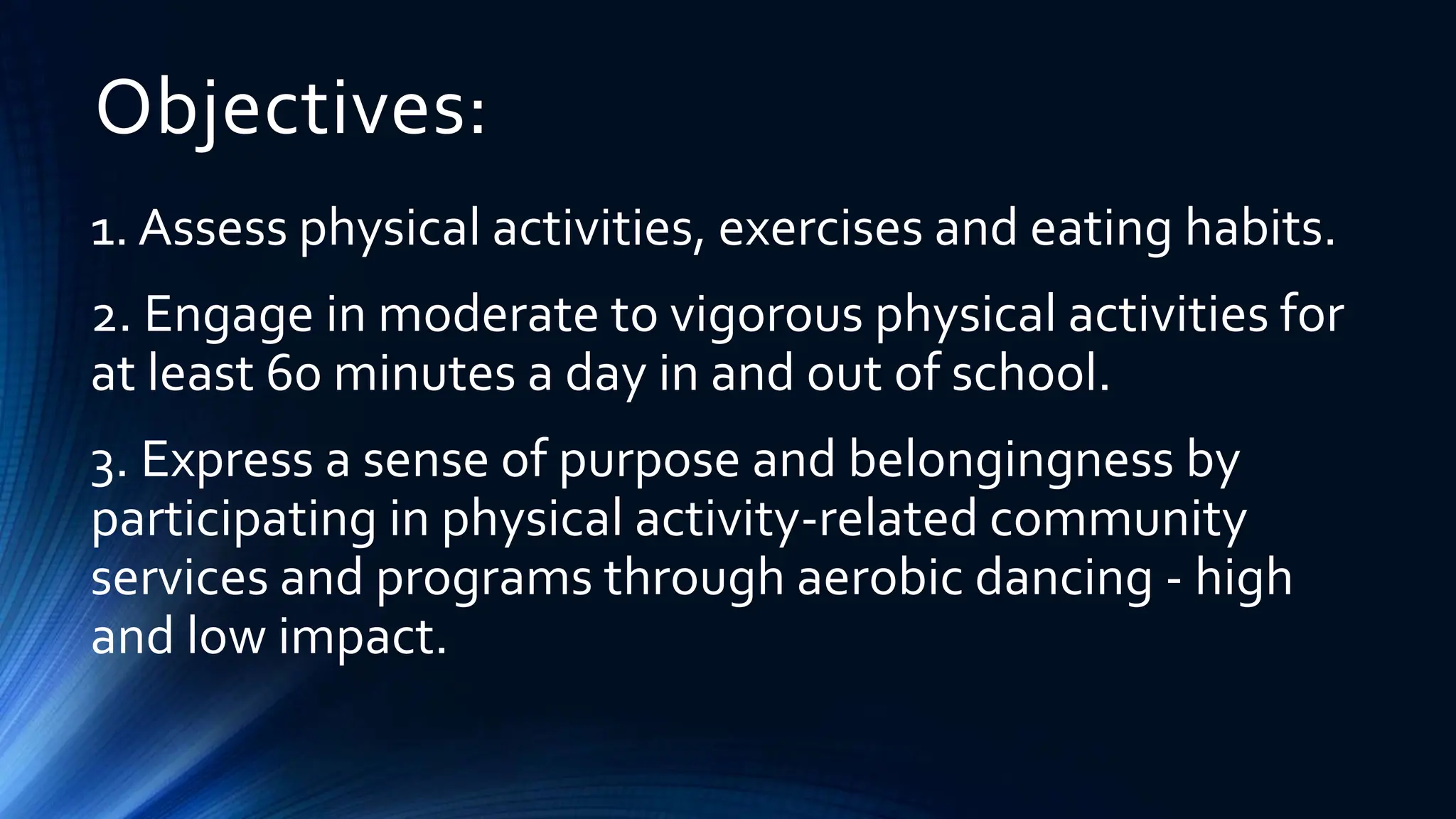 Objectives:

1. Assess physical activities, exercises and eating habits.

2. Engage in moderate to vigorous physical activities for at least 60 minutes a day in and out of school.

3. Express a sense of purpose and belongingness by participating in physical activity-related community services and programs through aerobic dancing - high and low impact.